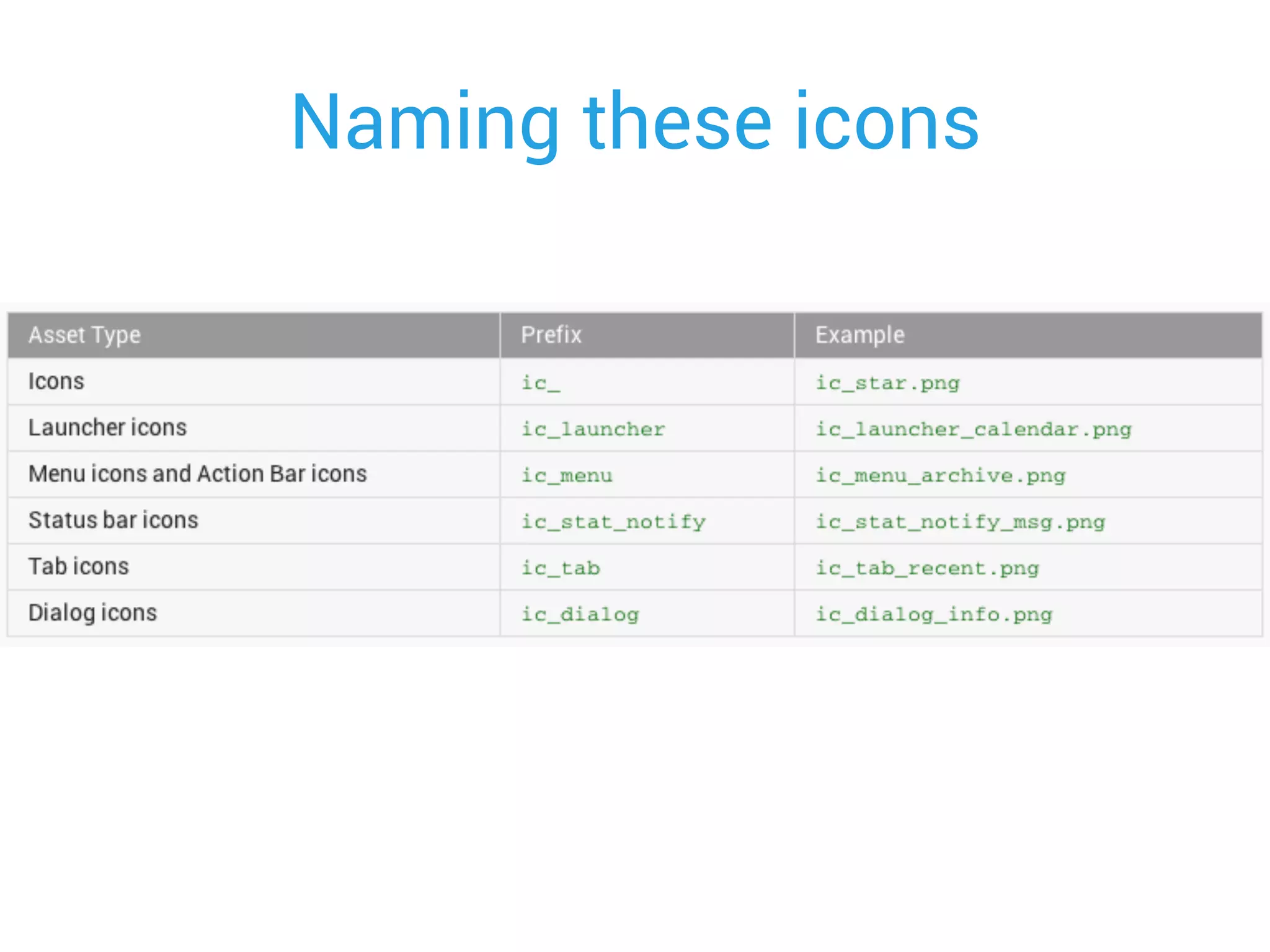 Naming these icons

| Asset Type | Prefix | Example |
|---|---|---|
| Icons | ic_ | ic_star.png |
| Launcher icons | ic_launcher | ic_launcher_calendar.png |
| Menu icons and Action Bar icons | ic_menu | ic_menu_archive.png |
| Status bar icons | ic_stat_notify | ic_stat_notify_msg.png |
| Tab icons | ic_tab | ic_tab_recent.png |
| Dialog icons | ic_dialog | ic_dialog_info.png |